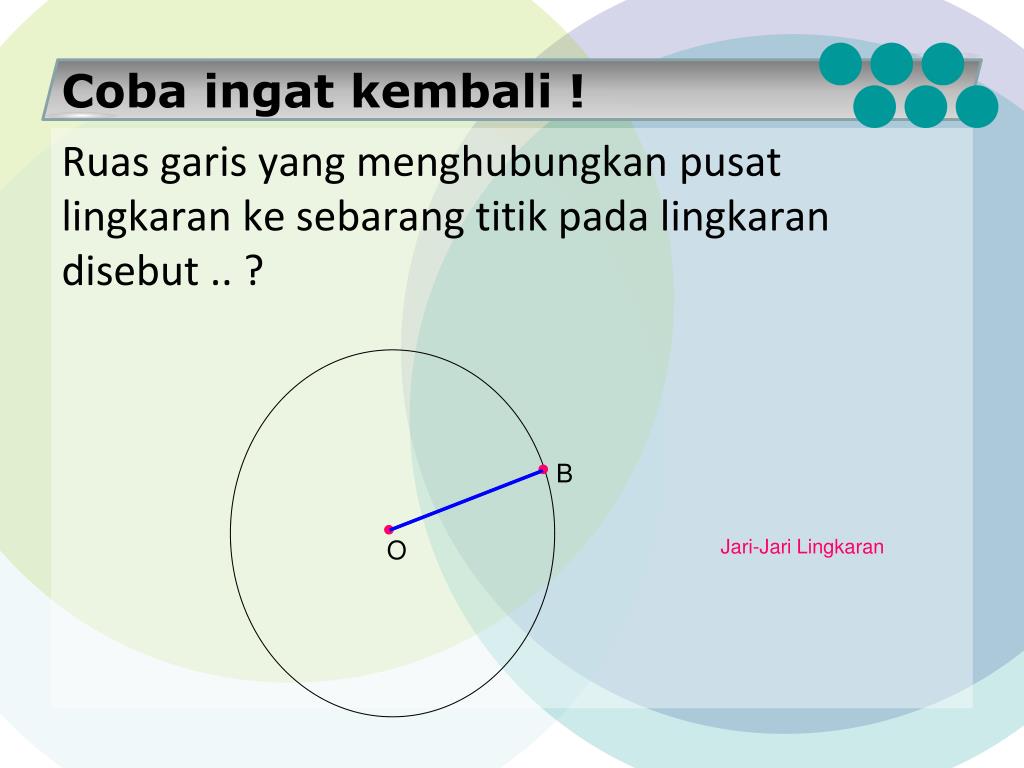 Coba ingat kembali !

Ruas garis yang menghubungkan pusat lingkaran ke sebarang titik pada lingkaran disebut .. ?

B

O

Jari-Jari Lingkaran